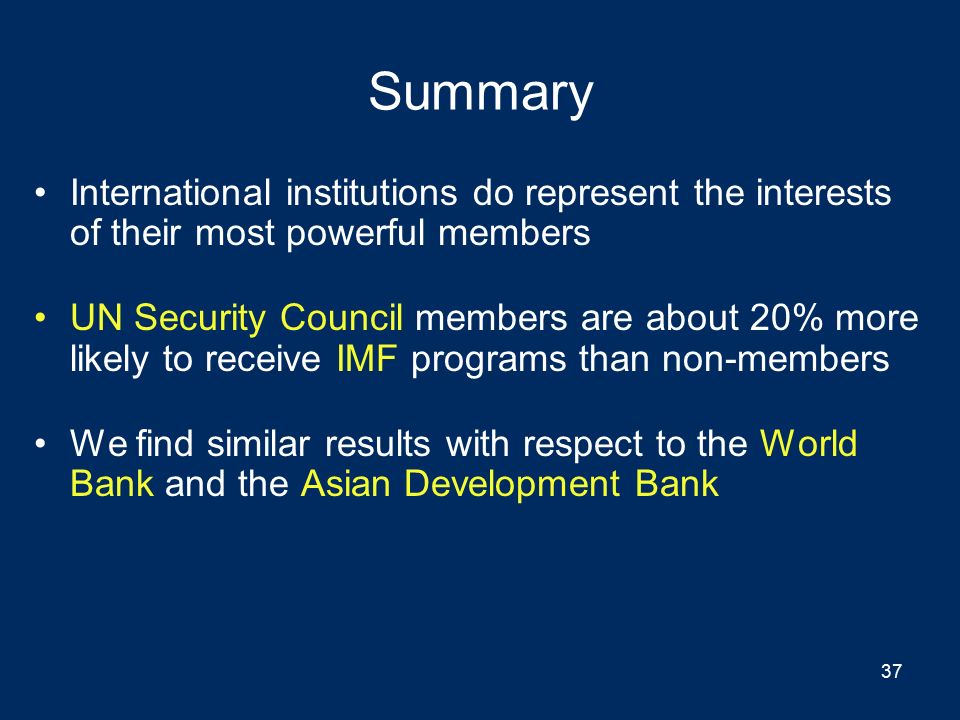 Summary

• International institutions do represent the interests of their most powerful members

• UN Security Council members are about 20% more likely to receive IMF programs than non-members

• We find similar results with respect to the World Bank and the Asian Development Bank

37